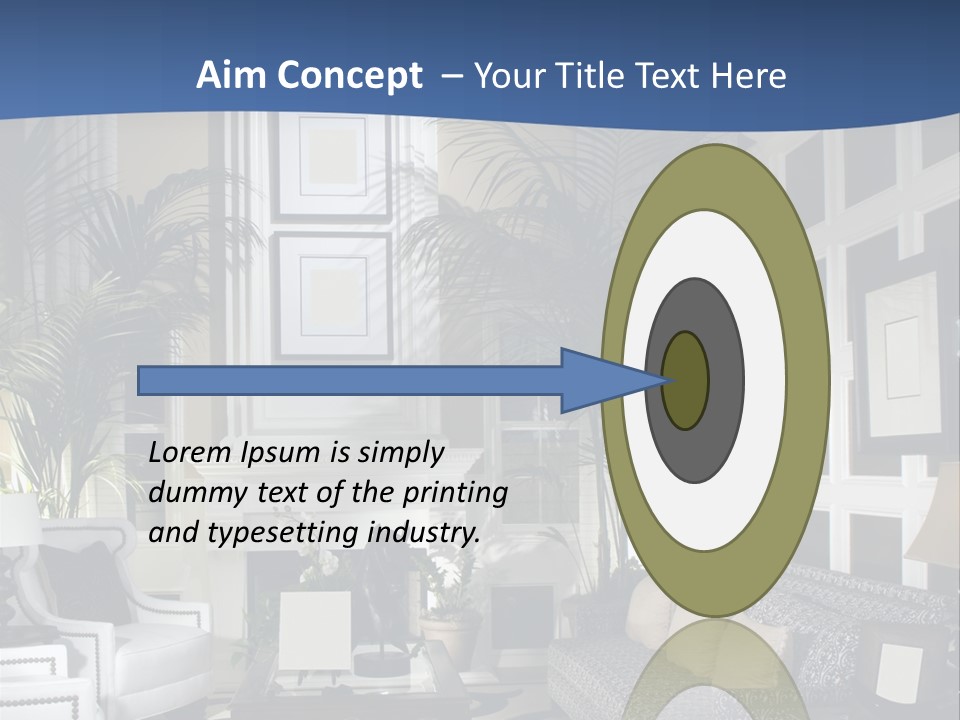 Aim Concept – Your Title Text Here

Lorem Ipsum is simply dummy text of the printing and typesetting industry.